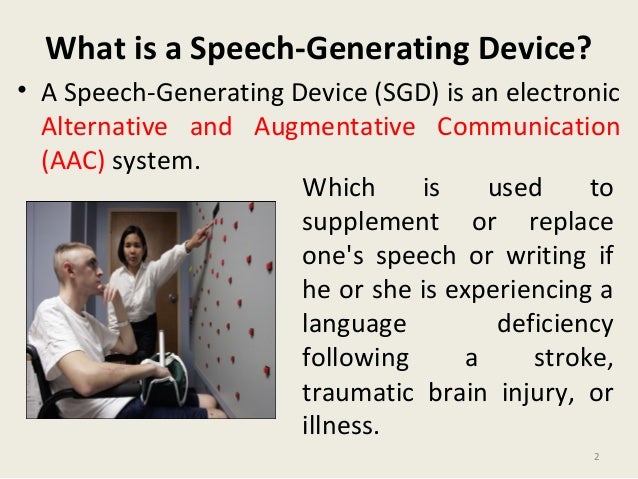 What is a Speech-Generating Device?

• A Speech-Generating Device (SGD) is an electronic Alternative and Augmentative Communication (AAC) system.

Which is used to supplement or replace one's speech or writing if he or she is experiencing a language deficiency following a stroke, traumatic brain injury, or illness.

2